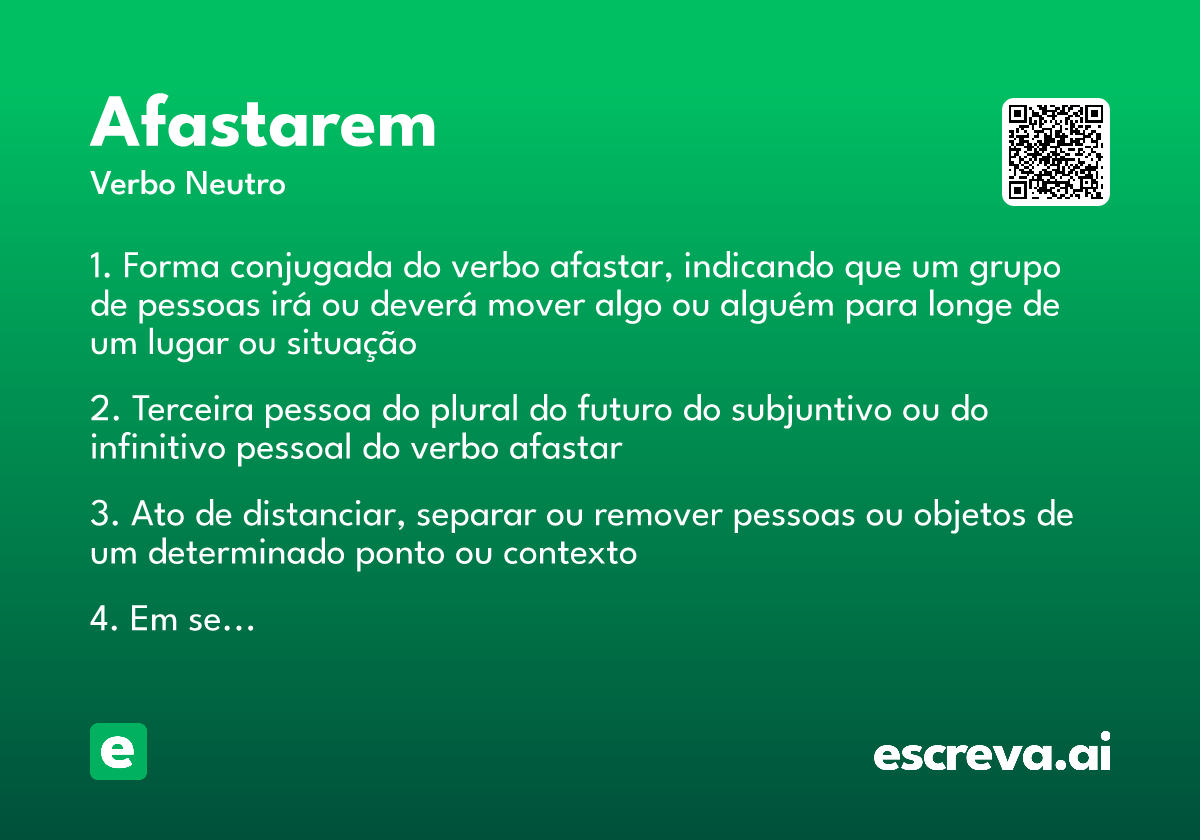 Afastarem
Verbo Neutro

1. Forma conjugada do verbo afastar, indicando que um grupo de pessoas irá ou deverá mover algo ou alguém para longe de um lugar ou situação

2. Terceira pessoa do plural do futuro do subjuntivo ou do infinitivo pessoal do verbo afastar

3. Ato de distanciar, separar ou remover pessoas ou objetos de um determinado ponto ou contexto

4. Em se...

e

escreva.ai